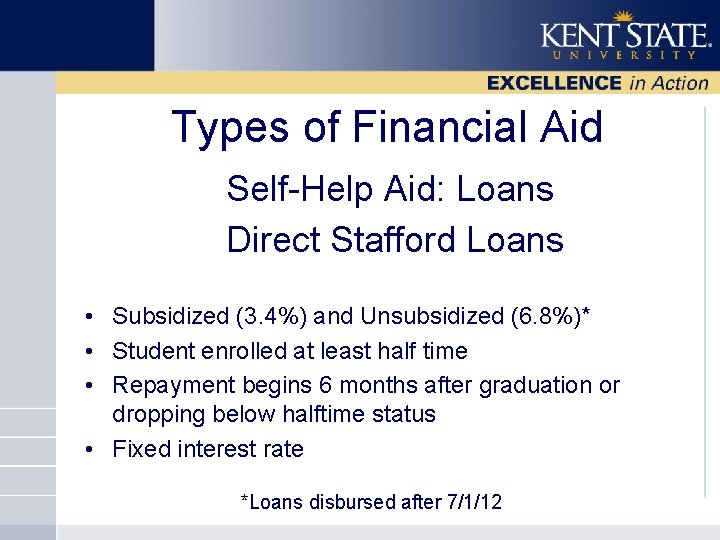 KENT STATE
UNIVERSITY

EXCELLENCE in Action

Types of Financial Aid

Self-Help Aid: Loans

Direct Stafford Loans

• Subsidized (3.4%) and Unsubsidized (6.8%)*
• Student enrolled at least half time
• Repayment begins 6 months after graduation or dropping below halftime status
• Fixed interest rate

*Loans disbursed after 7/1/12